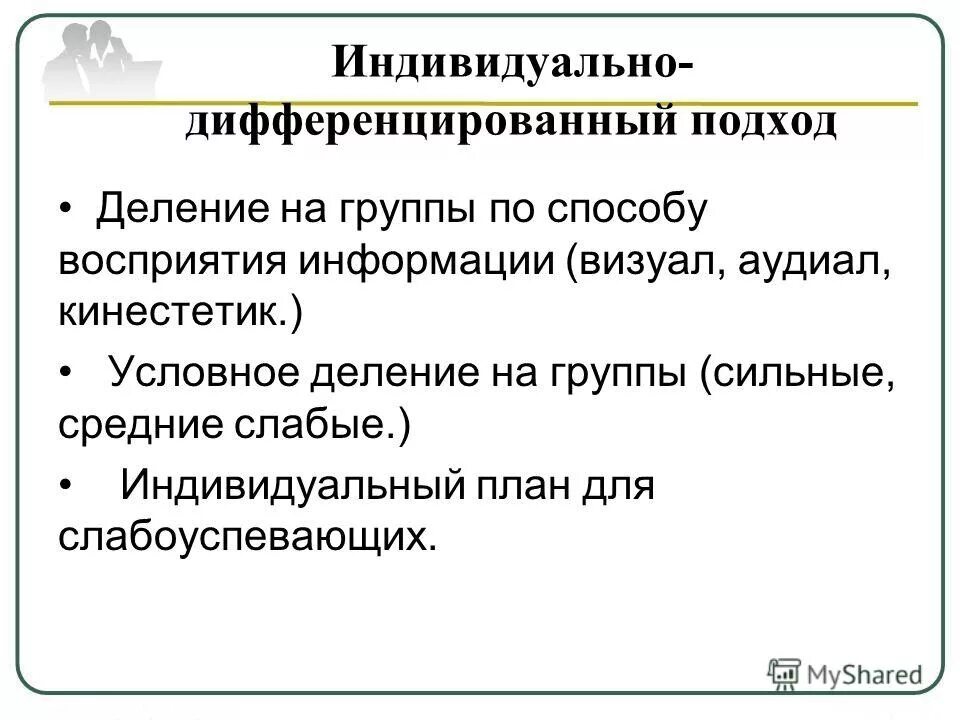 Индивидуально-дифференцированный подход

• Деление на группы по способу восприятия информации (визуал, аудиал, кинестетик.)

• Условное деление на группы (сильные, средние слабые.)

• Индивидуальный план для слабоуспевающих.

MyShared